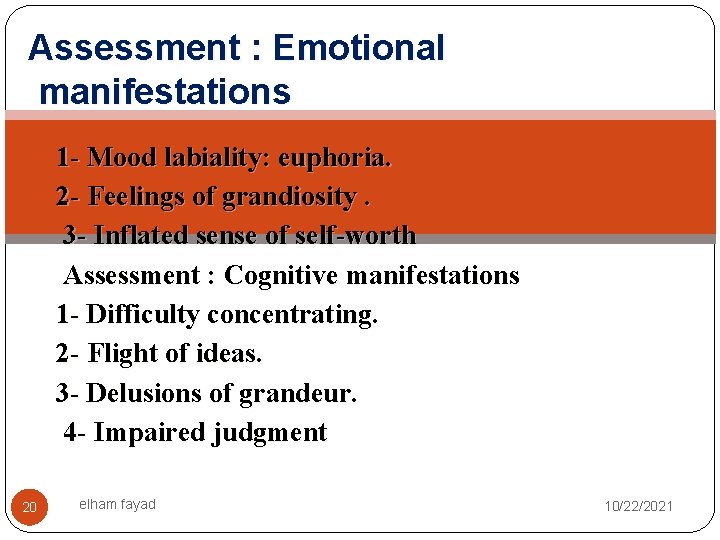 Assessment : Emotional manifestations

1- Mood labiality: euphoria.

2- Feelings of grandiosity .

3- Inflated sense of self-worth

Assessment : Cognitive manifestations

1- Difficulty concentrating.

2- Flight of ideas.

3- Delusions of grandeur.

4- Impaired judgment

20

elham fayad

10/22/2021